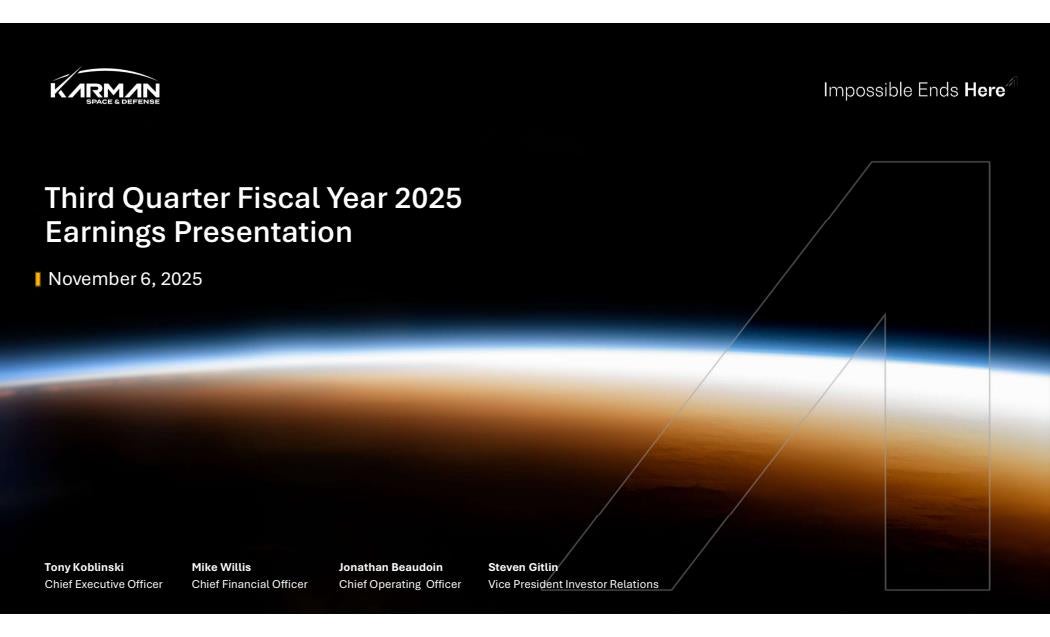 KARMAN
SPACE & DEFENSE

Impossible Ends Here

Third Quarter Fiscal Year 2025
Earnings Presentation

November 6, 2025

Tony Koblinski
Chief Executive Officer

Mike Willis
Chief Financial Officer

Jonathan Beaudoin
Chief Operating Officer

Steven Gitlin
Vice President Investor Relations